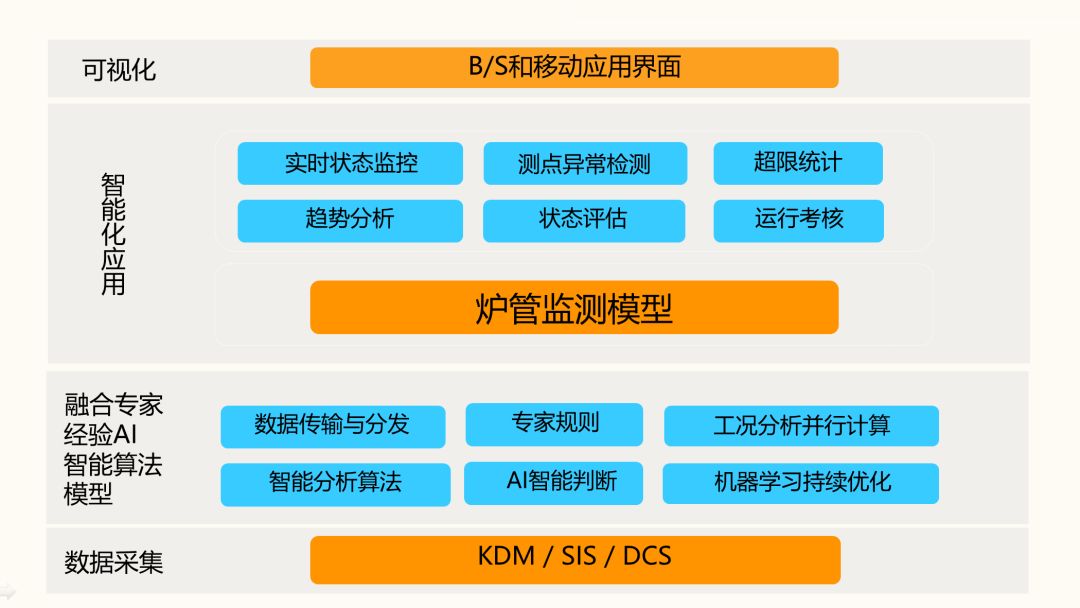 可视化

B/S和移动应用界面

智能化应用

实时状态监控

测点异常检测

超限统计

趋势分析

状态评估

运行考核

炉管监测模型

融合专家经验AI智能算法模型

数据传输与分发

专家规则

工况分析并行计算

智能分析算法

AI智能判断

机器学习持续优化

数据采集

KDM / SIS / DCS